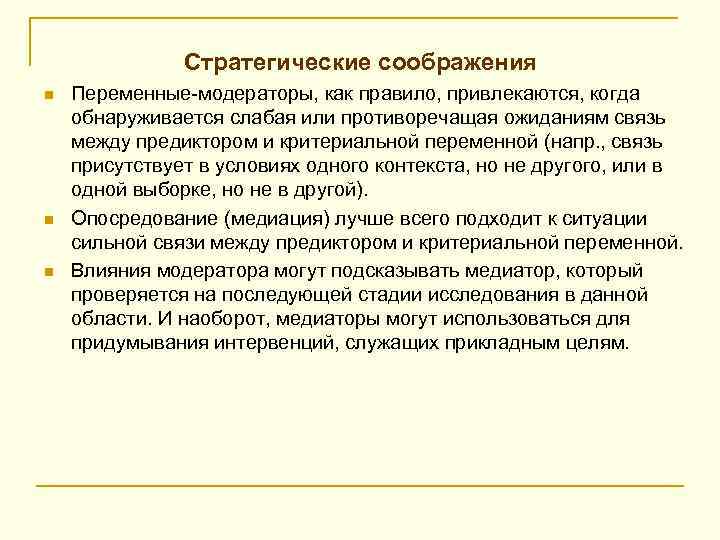 Стратегические соображения

Переменные-модераторы, как правило, привлекаются, когда обнаруживается слабая или противоречащая ожиданиям связь между предиктором и критериальной переменной (напр., связь присутствует в условиях одного контекста, но не другого, или в одной выборке, но не в другой).

Опосредование (медиация) лучше всего подходит к ситуации сильной связи между предиктором и критериальной переменной.

Влияния модератора могут подсказывать медиатор, который проверяется на последующей стадии исследования в данной области. И наоборот, медиаторы могут использоваться для придумывания интервенций, служащих прикладным целям.